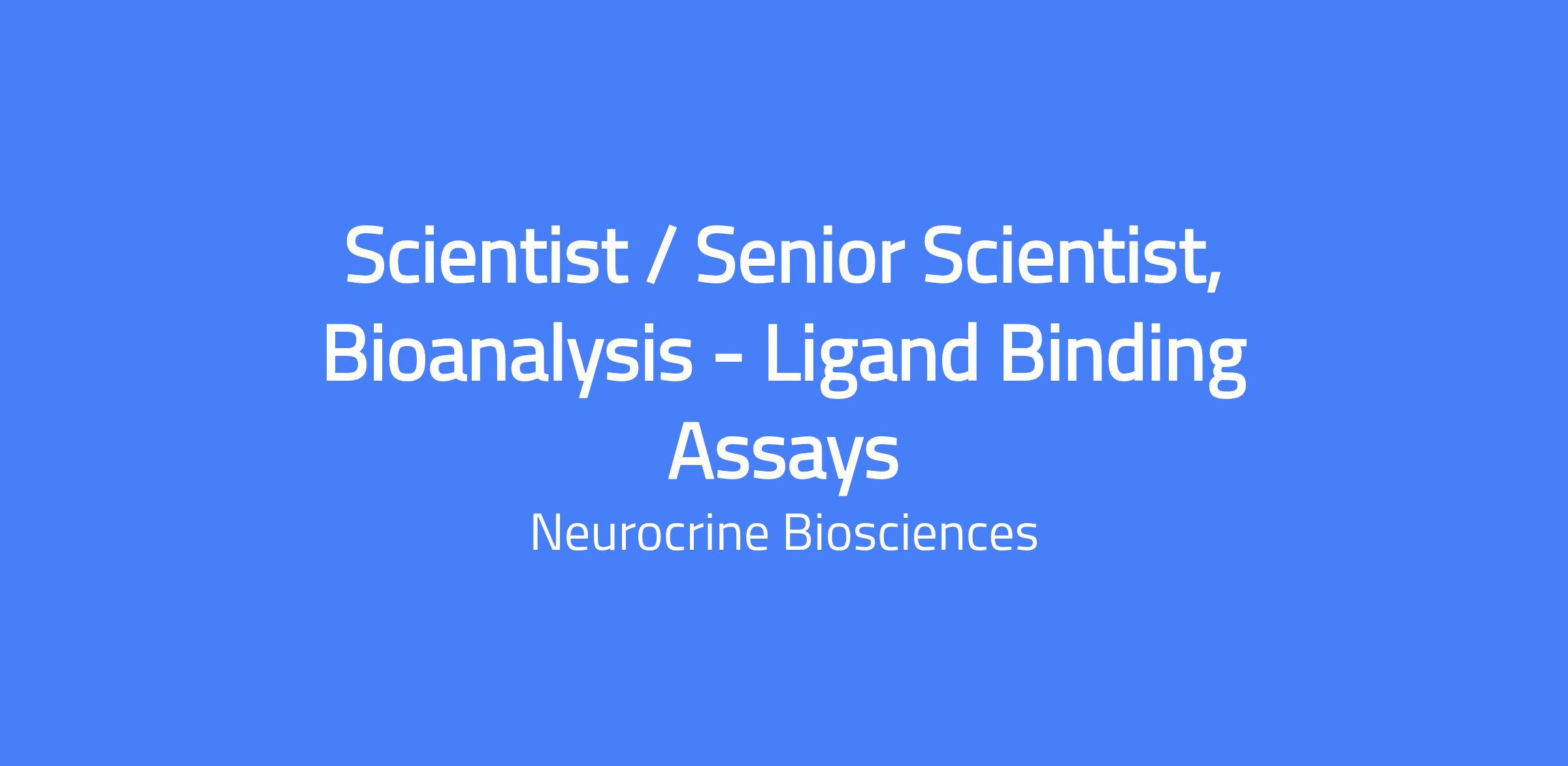 Scientist / Senior Scientist, Bioanalysis - Ligand Binding Assays

Neurocrine Biosciences